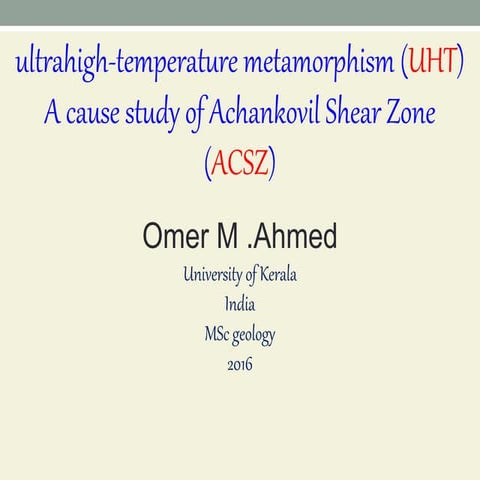 ultrahigh-temperature metamorphism (UHT)
A cause study of Achankovil Shear Zone (ACSZ)

Omer M .Ahmed

University of Kerala
India
MSc geology
2016